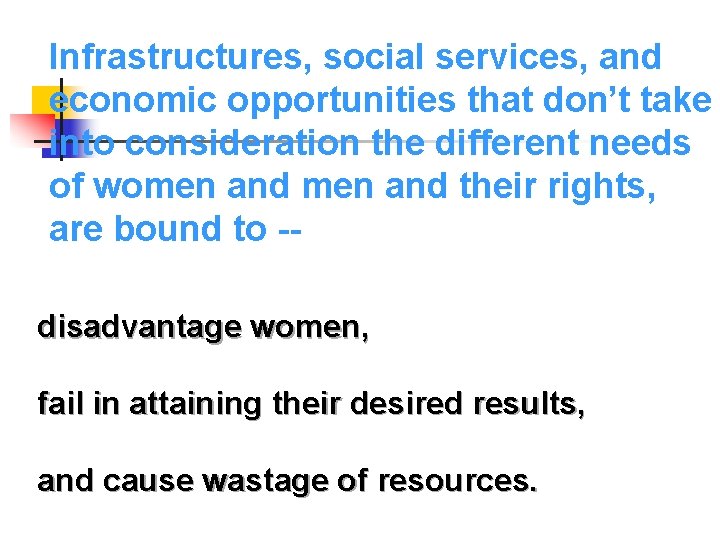 Infrastructures, social services, and economic opportunities that don’t take into consideration the different needs of women and men and their rights, are bound to --

disadvantage women,

fail in attaining their desired results,

and cause wastage of resources.